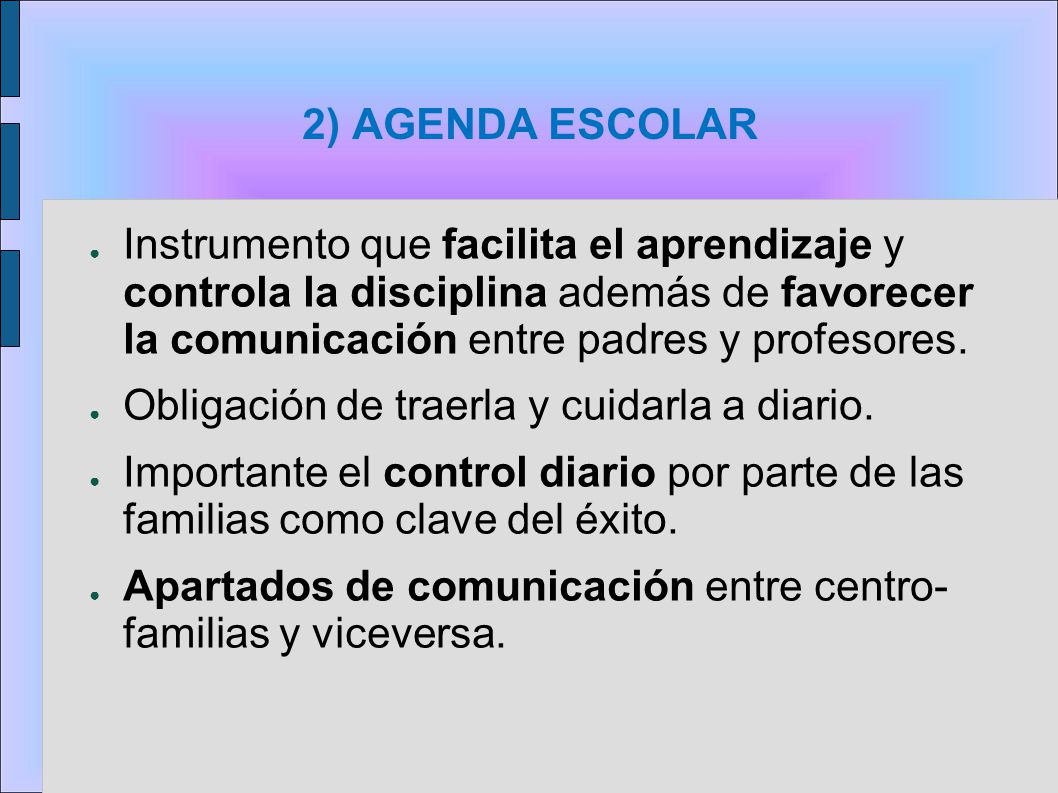 2) AGENDA ESCOLAR

● Instrumento que facilita el aprendizaje y controla la disciplina además de favorecer la comunicación entre padres y profesores.

● Obligación de traerla y cuidarla a diario.

● Importante el control diario por parte de las familias como clave del éxito.

● Apartados de comunicación entre centro-familias y viceversa.